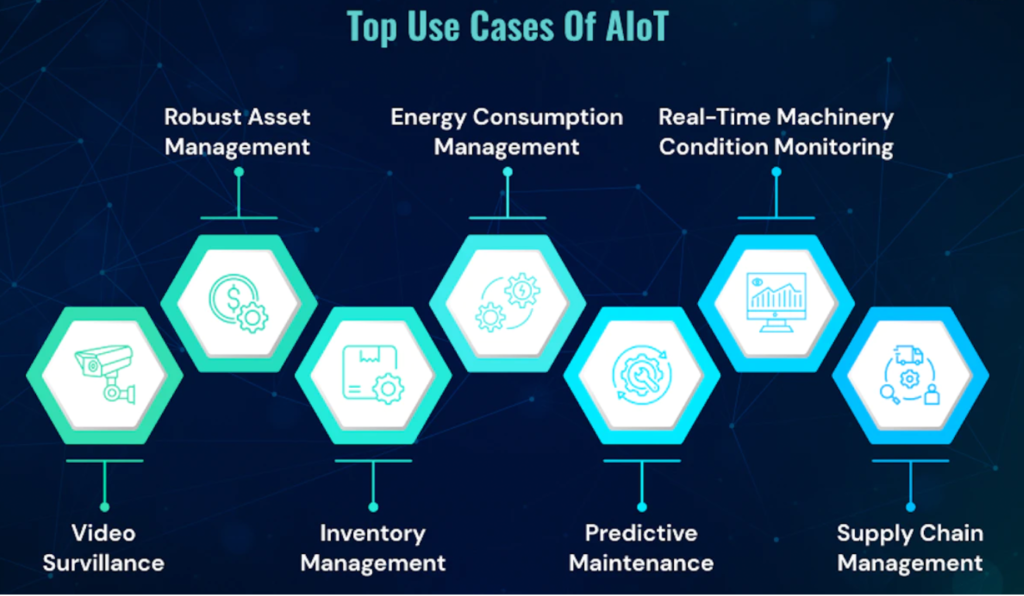 Top Use Cases Of AIoT

Robust Asset Management

Energy Consumption Management

Real-Time Machinery Condition Monitoring

Video Survillance

Inventory Management

Predictive Maintenance

Supply Chain Management